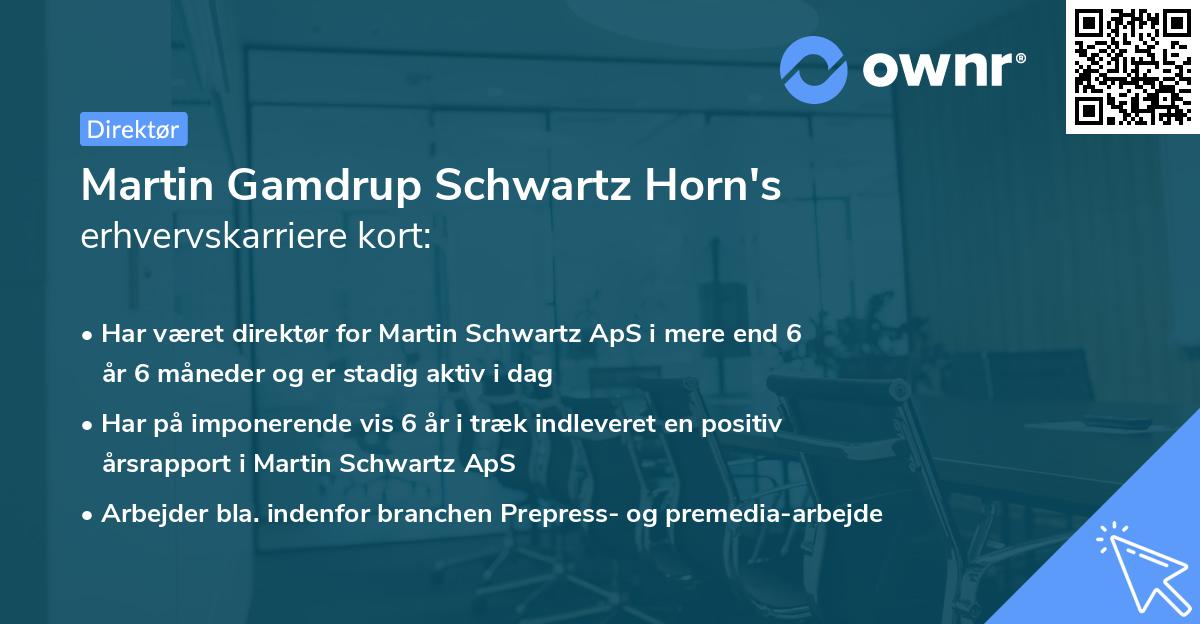 ownr®

Direktør

Martin Gamdrup Schwartz Horn's
erhvervskarriere kort:

• Har været direktør for Martin Schwartz ApS i mere end 6 år 6 måneder og er stadig aktiv i dag

• Har på imponerende vis 6 år i træk indleveret en positiv årsrapport i Martin Schwartz ApS

• Arbejder bla. indenfor branchen Prepress- og premedia-arbejde